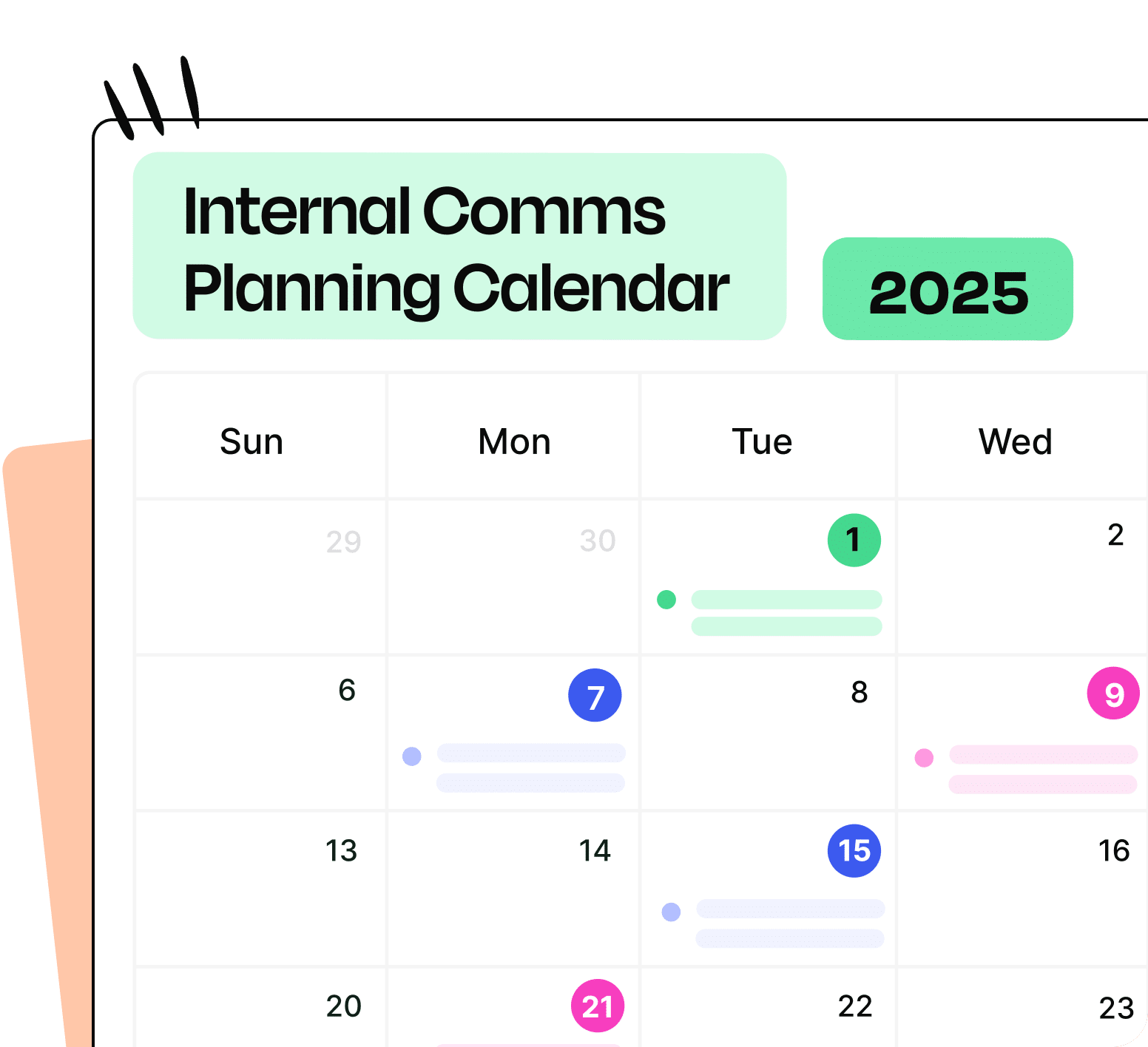 Internal Comms Planning Calendar

2025

| Sun | Mon | Tue | Wed |
|---|---|---|---|
| 29 | 30 | 1 | 2 |
| 6 | 7 | 8 | 9 |
| 13 | 14 | 15 | 16 |
| 20 | 21 | 22 | 23 |